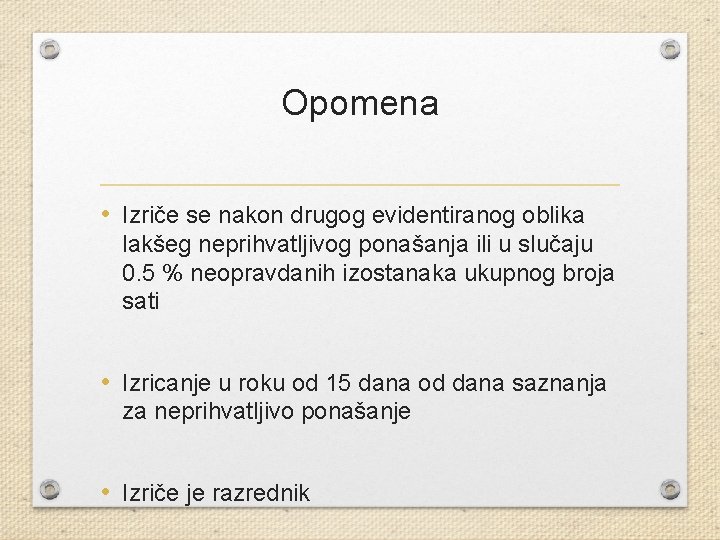 Opomena

• Izriče se nakon drugog evidentiranog oblika lakšeg neprihvatljivog ponašanja ili u slučaju 0.5 % neopravdanih izostanaka ukupnog broja sati

• Izricanje u roku od 15 dana od dana saznanja za neprihvatljivo ponašanje

• Izriče je razrednik